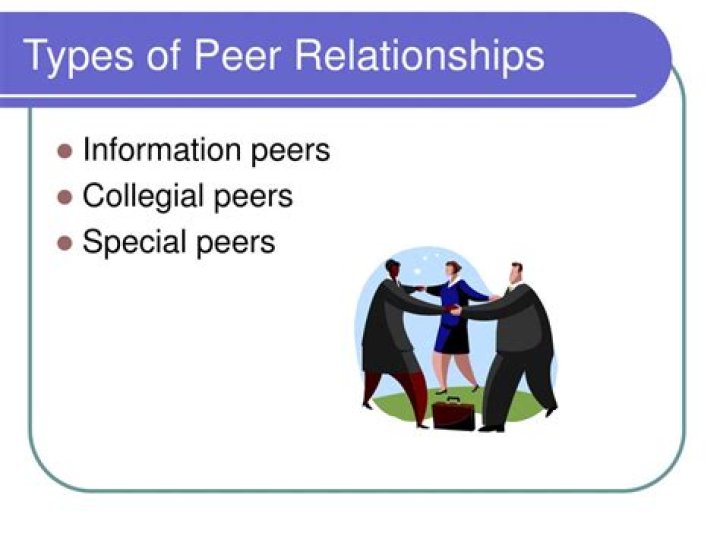 Types of Peer Relationships

- Information peers
- Collegial peers
- Special peers